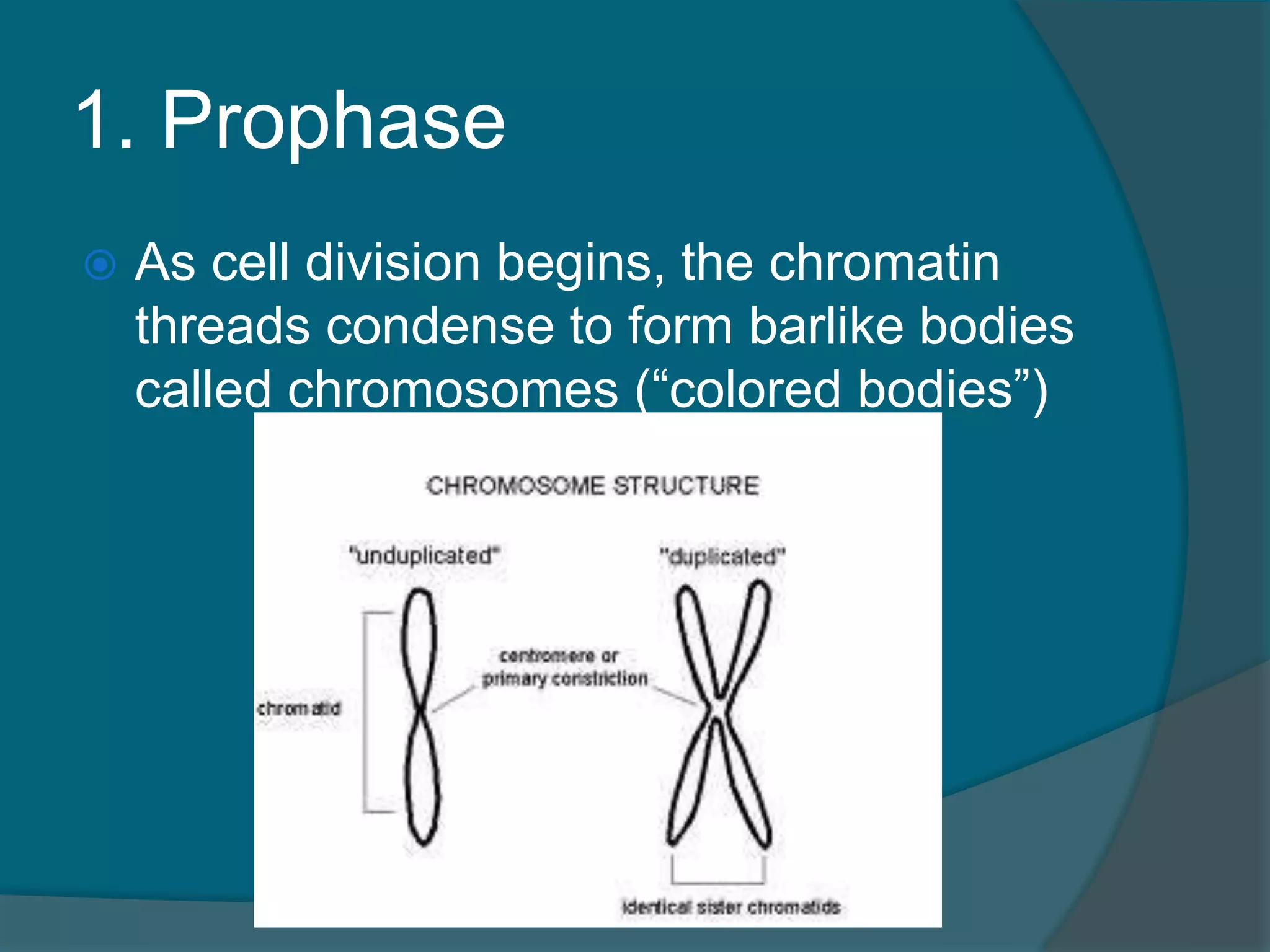 1. Prophase

As cell division begins, the chromatin threads condense to form barlike bodies called chromosomes (“colored bodies”)

CHROMOSOME STRUCTURE

"unduplicated"

"duplicated"

centromere or primary constriction

chromatid

identical sister chromatids